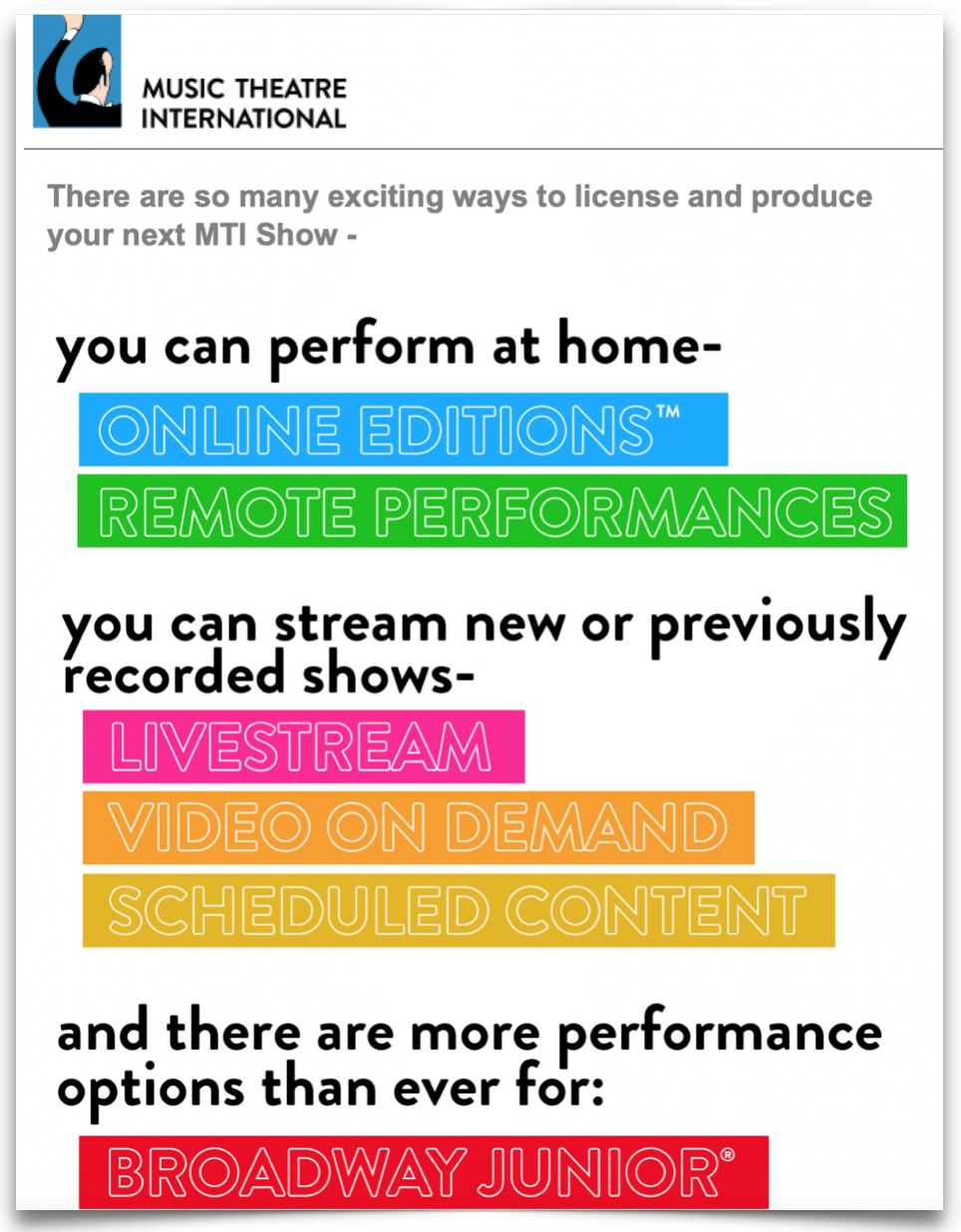 MUSIC THEATRE INTERNATIONAL

There are so many exciting ways to license and produce your next MTI Show -

you can perform at home-

ONLINE EDITIONS™

REMOTE PERFORMANCES

you can stream new or previously recorded shows-

LIVESTREAM

VIDEO ON DEMAND

SCHEDULED CONTENT

and there are more performance options than ever for:

BROADWAY JUNIOR®